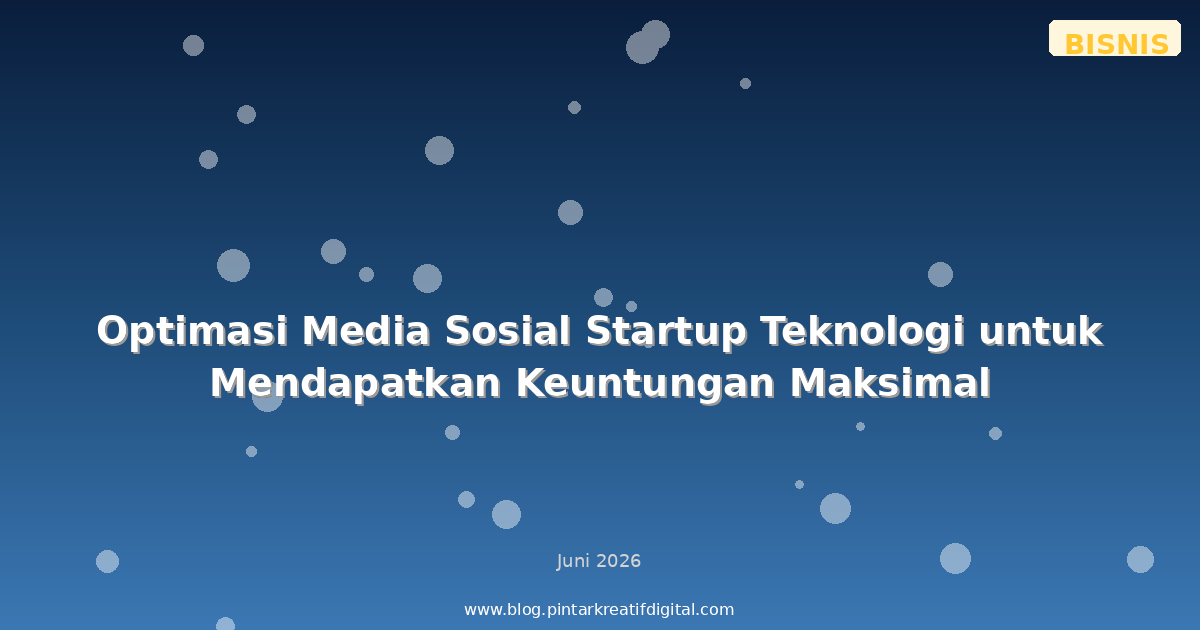 BISNIS

Optimasi Media Sosial Startup Teknologi untuk Mendapatkan Keuntungan Maksimal

Juni 2026

www.blog.pintarkreatifdigital.com